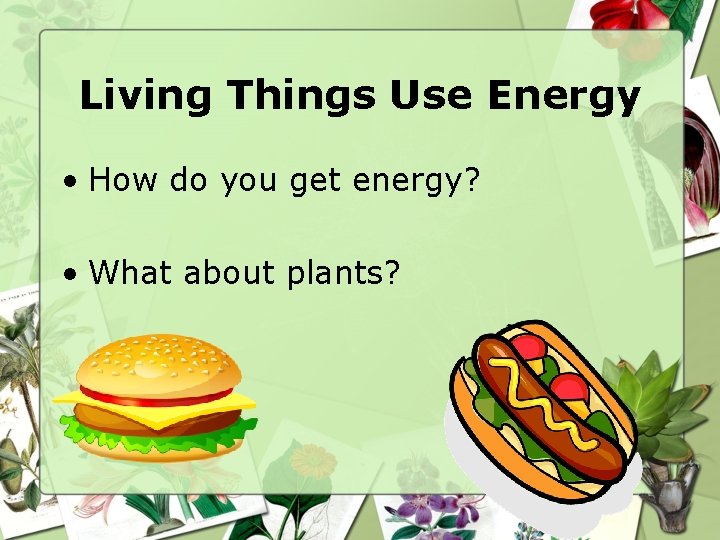 Living Things Use Energy

• How do you get energy?

• What about plants?